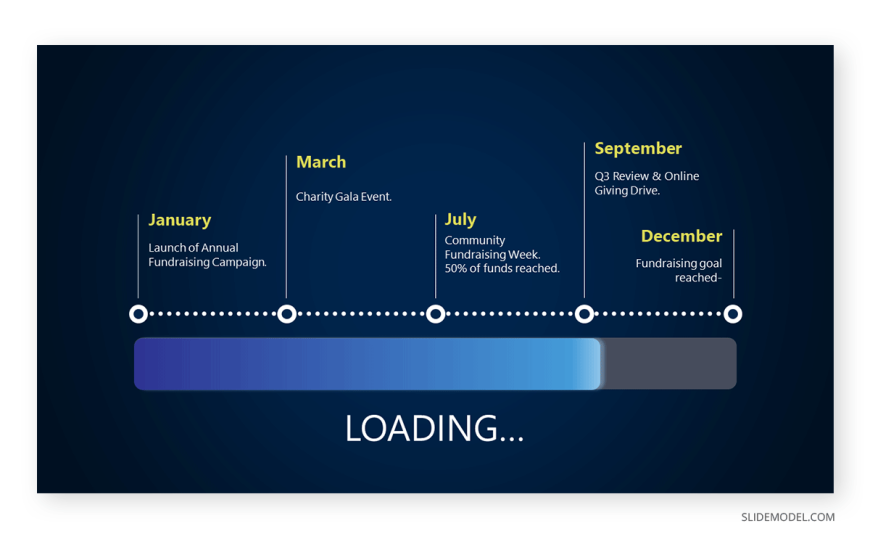 January

Launch of Annual Fundraising Campaign.

March

Charity Gala Event.

July

Community Fundraising Week. 50% of funds reached.

September

Q3 Review & Online Giving Drive.

December

Fundraising goal reached-

LOADING...

SLIDEMODEL.COM